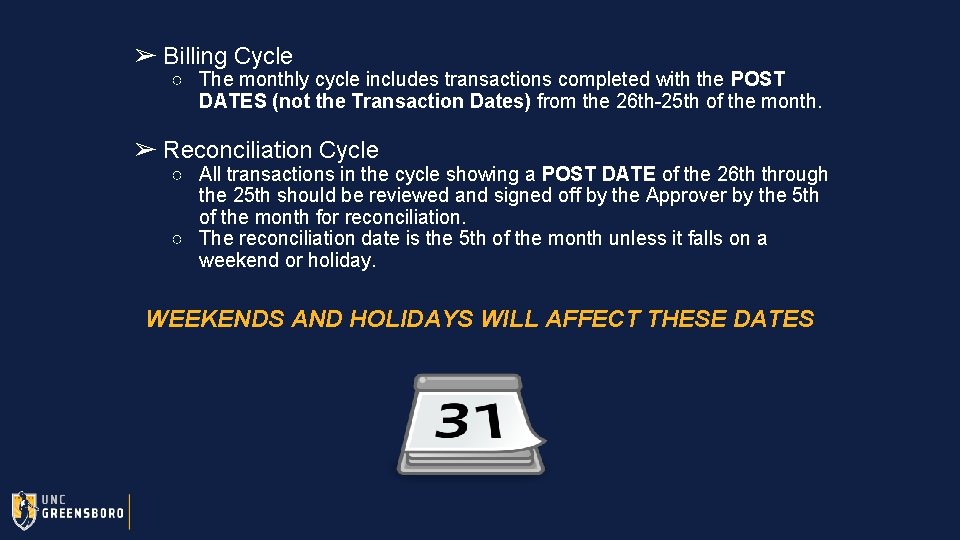 ➢ Billing Cycle

○ The monthly cycle includes transactions completed with the POST DATES (not the Transaction Dates) from the 26th-25th of the month.

➢ Reconciliation Cycle

○ All transactions in the cycle showing a POST DATE of the 26th through the 25th should be reviewed and signed off by the Approver by the 5th of the month for reconciliation.

○ The reconciliation date is the 5th of the month unless it falls on a weekend or holiday.

WEEKENDS AND HOLIDAYS WILL AFFECT THESE DATES

31

UNC GREENSBORO